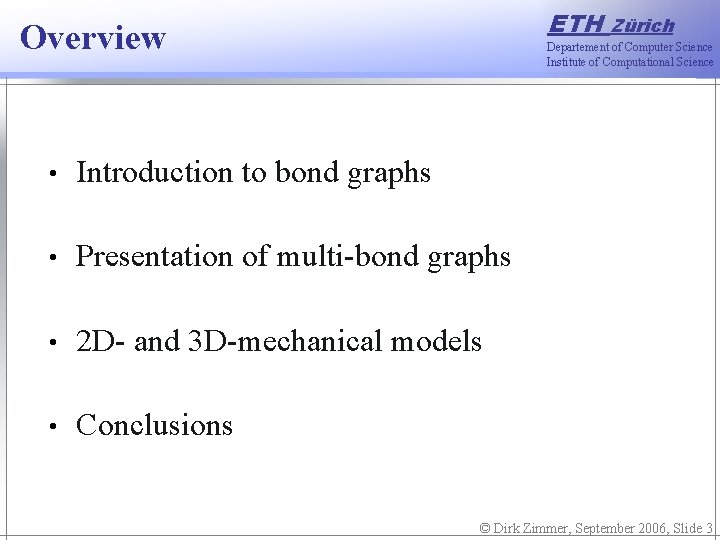 Overview

ETH Zürich
Departement of Computer Science
Institute of Computational Science

• Introduction to bond graphs

• Presentation of multi-bond graphs

• 2D- and 3D-mechanical models

• Conclusions

© Dirk Zimmer, September 2006, Slide 3